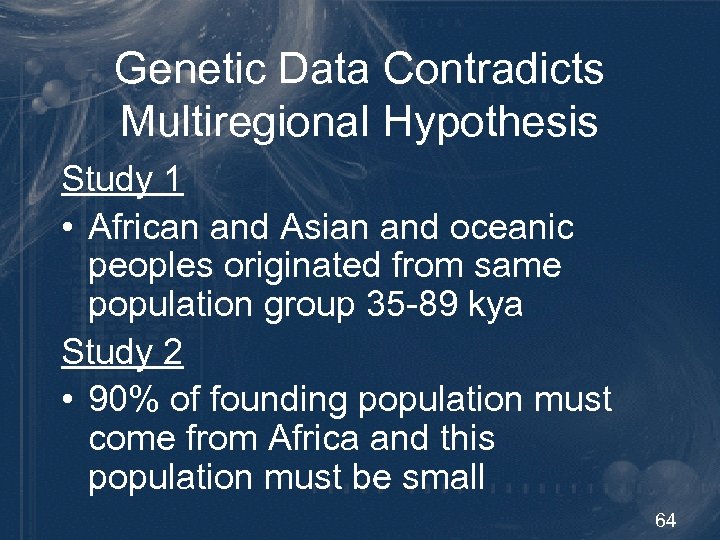 Genetic Data Contradicts Multiregional Hypothesis

Study 1

• African and Asian and oceanic peoples originated from same population group 35-89 kya

Study 2

• 90% of founding population must come from Africa and this population must be small

64